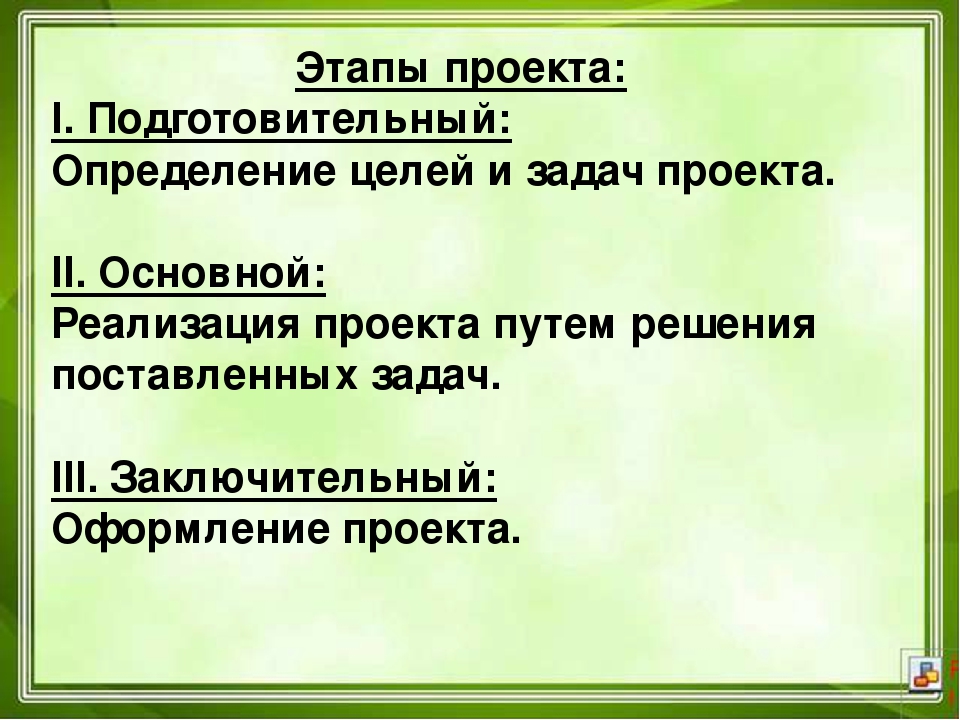 Этапы проекта:
I. Подготовительный:
Определение целей и задач проекта.

II. Основной:
Реализация проекта путем решения поставленных задач.

III. Заключительный:
Оформление проекта.